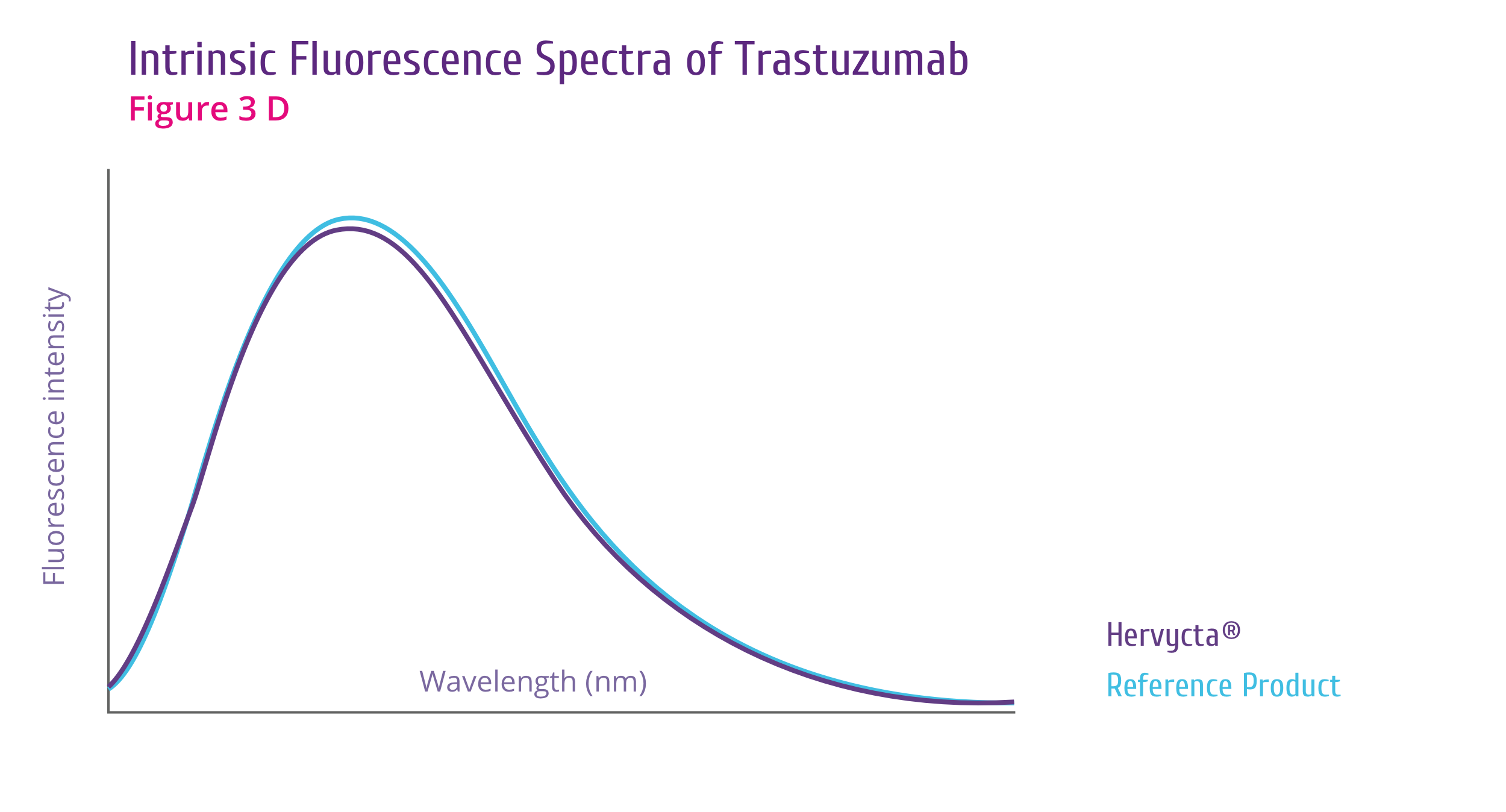 Intrinsic Fluorescence Spectra of Trastuzumab
Figure 3 D

Fluorescence intensity

Wavelength (nm)

Hervycta®
Reference Product